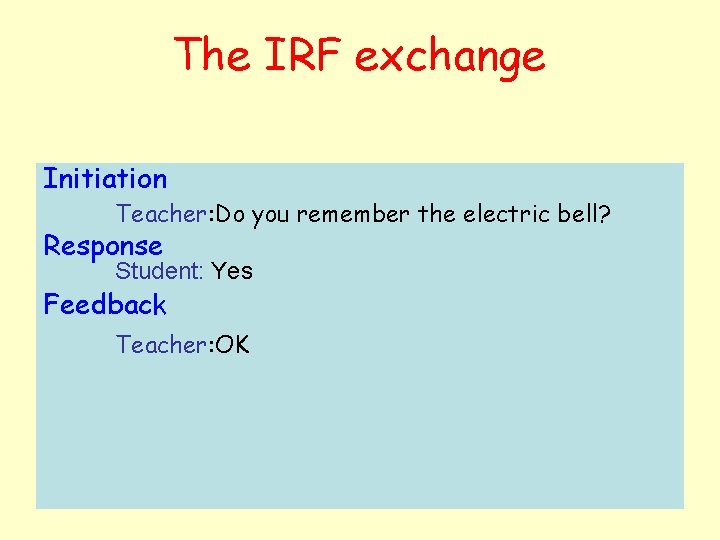 The IRF exchange

Initiation

Teacher:Do you remember the electric bell?

Response

Student: Yes

Feedback

Teacher:OK